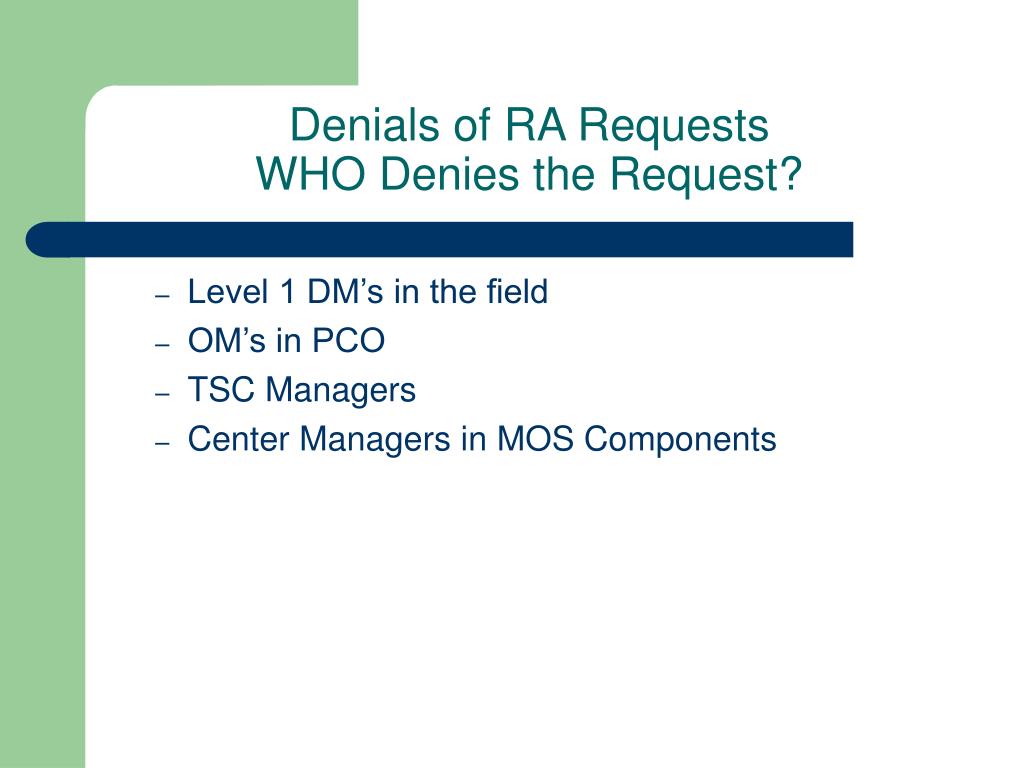 Denials of RA Requests
WHO Denies the Request?

– Level 1 DM’s in the field
– OM’s in PCO
– TSC Managers
– Center Managers in MOS Components